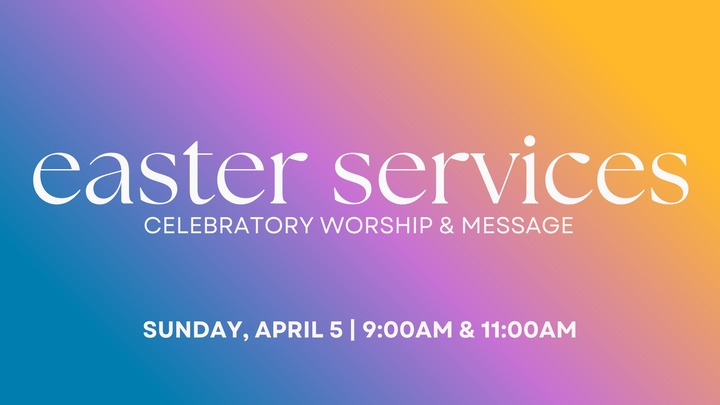 easter services
CELEBRATORY WORSHIP & MESSAGE

SUNDAY, APRIL 5 | 9:00AM & 11:00AM